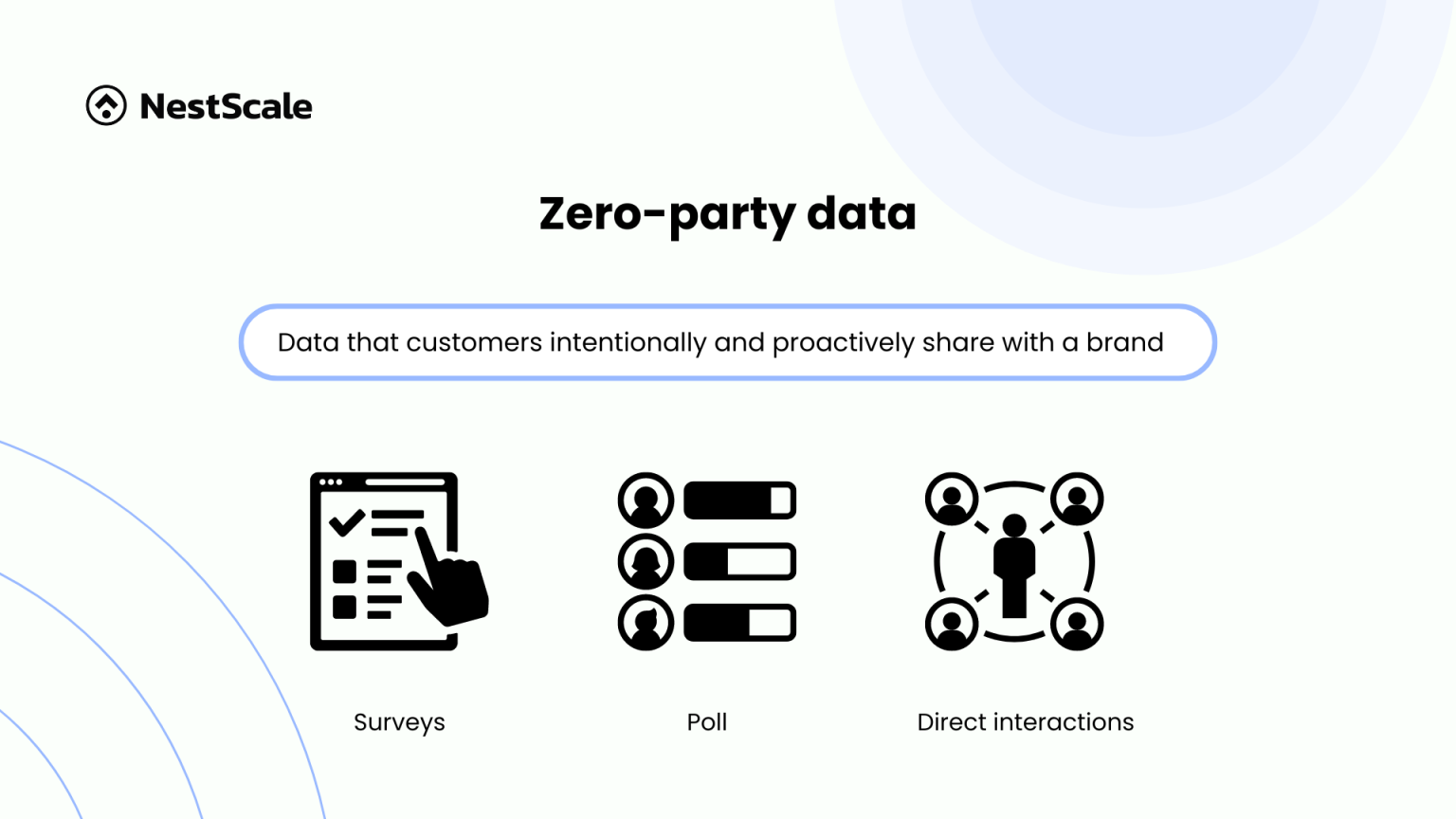 NestScale

Zero-party data

Data that customers intentionally and proactively share with a brand

Surveys

Poll

Direct interactions